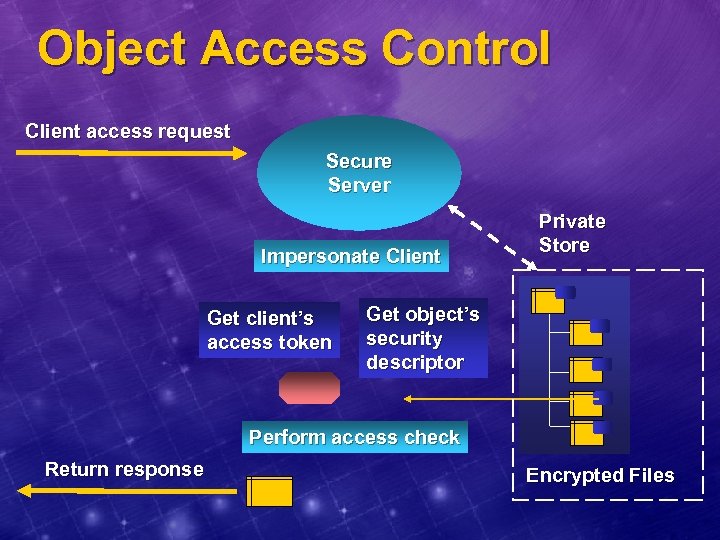 Object Access Control

Client access request

Secure Server

Private Store

Impersonate Client

Get client's access token

Get object's security descriptor

Perform access check

Return response

Encrypted Files